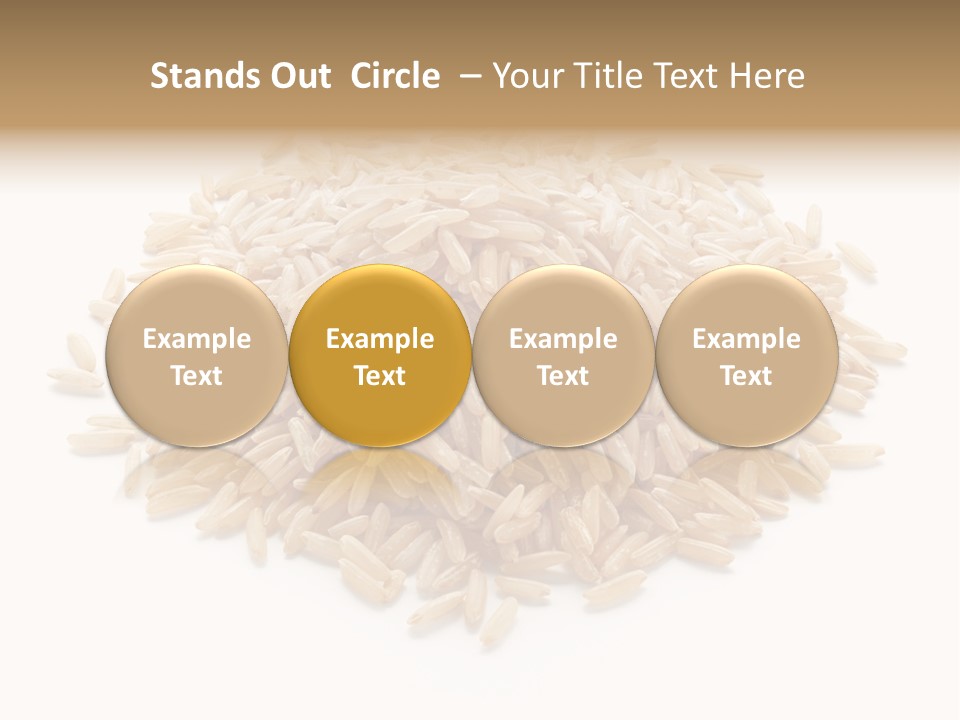 Stands Out Circle – Your Title Text Here

Example Text

Example Text

Example Text

Example Text